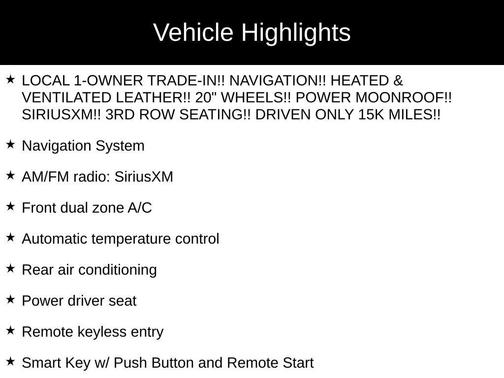 Vehicle Highlights

★ LOCAL 1-OWNER TRADE-IN!! NAVIGATION!! HEATED & VENTILATED LEATHER!! 20" WHEELS!! POWER MOONROOF!! SIRIUSXM!! 3RD ROW SEATING!! DRIVEN ONLY 15K MILES!!

★ Navigation System

★ AM/FM radio: SiriusXM

★ Front dual zone A/C

★ Automatic temperature control

★ Rear air conditioning

★ Power driver seat

★ Remote keyless entry

★ Smart Key w/ Push Button and Remote Start